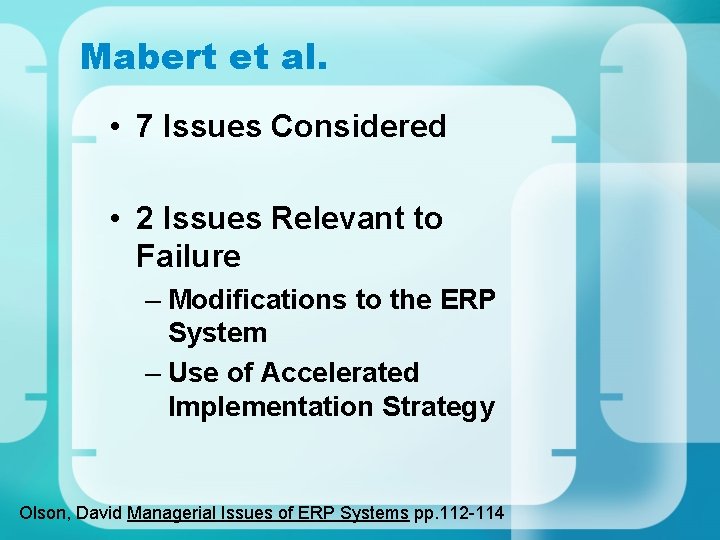 Mabert et al.

• 7 Issues Considered

• 2 Issues Relevant to Failure

– Modifications to the ERP System

– Use of Accelerated Implementation Strategy

Olson, David Managerial Issues of ERP Systems pp.112-114